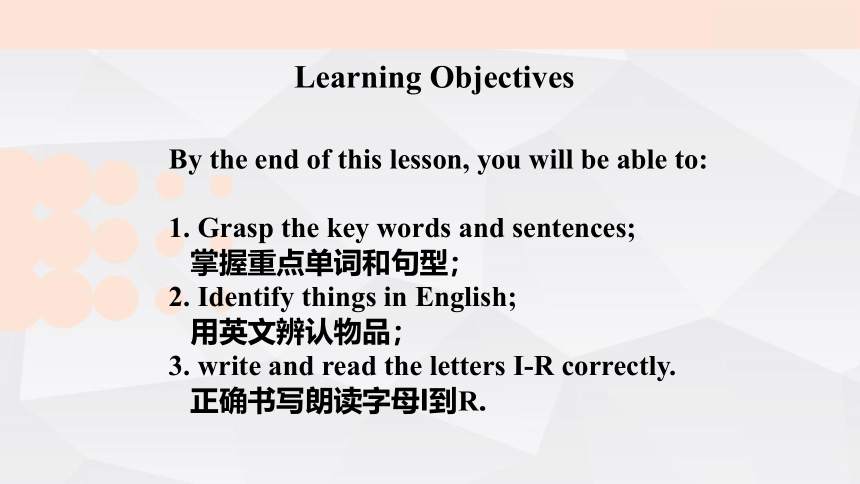 Learning Objectives

By the end of this lesson, you will be able to:

1. Grasp the key words and sentences;
掌握重点单词和句型；
2. Identify things in English;
用英文辨认物品；
3. write and read the letters I-R correctly.
正确书写朗读字母I到R.